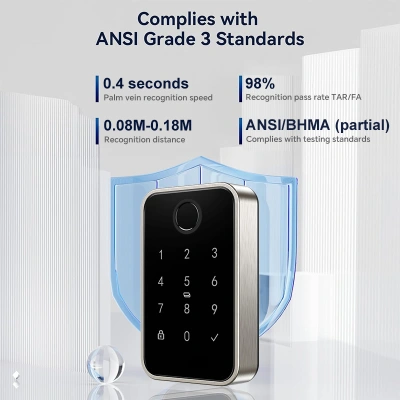 Complies with
ANSI Grade 3 Standards

0.4 seconds
Palm vein recognition speed

98%
Recognition pass rate TAR/FA

0.08M-0.18M
Recognition distance

ANSI/BHMA (partial)
Complies with testing standards

1 2 3
4 5 6
7 8 9
0 ✓